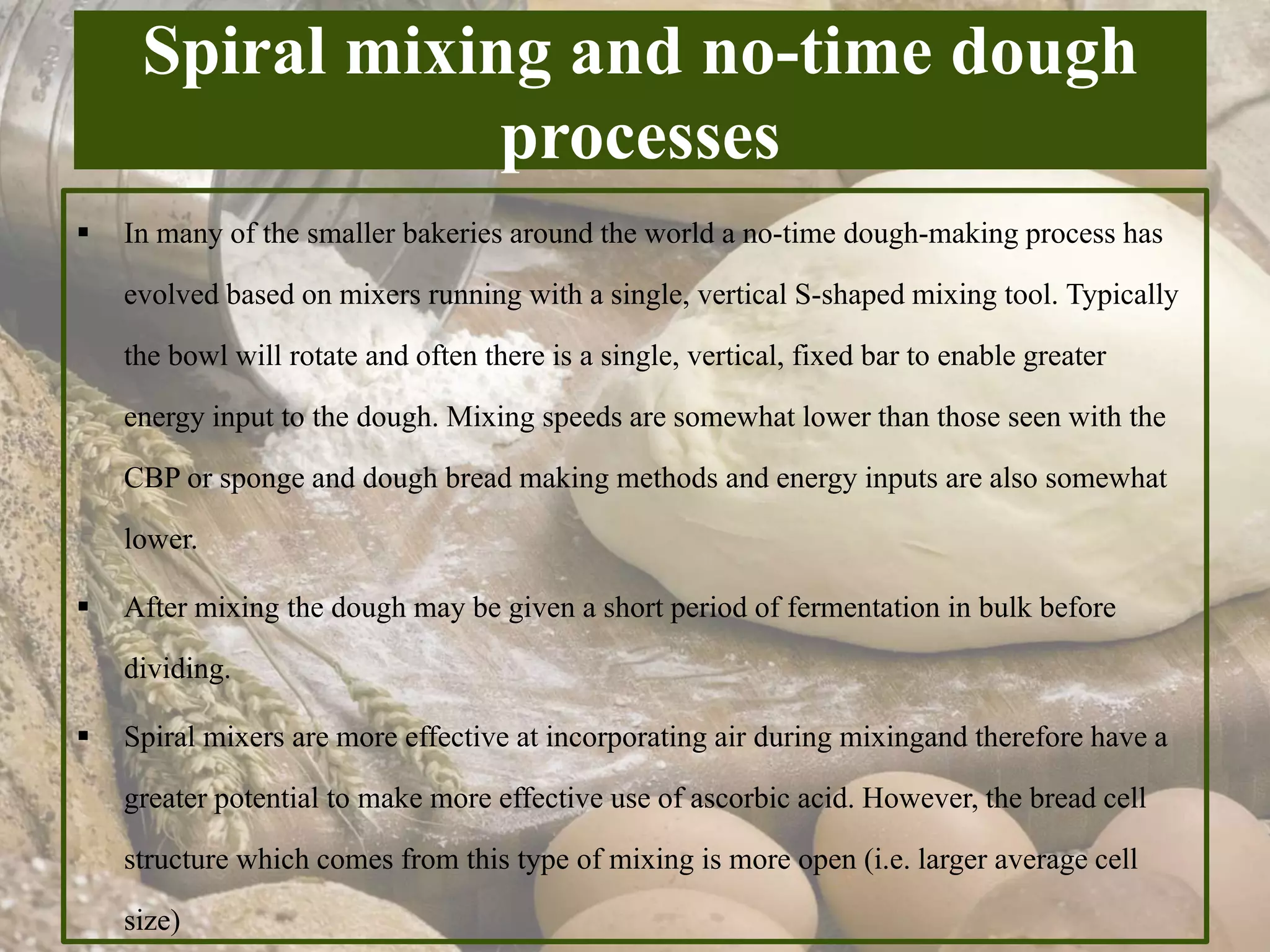 Spiral mixing and no-time dough processes

▪ In many of the smaller bakeries around the world a no-time dough-making process has evolved based on mixers running with a single, vertical S-shaped mixing tool. Typically the bowl will rotate and often there is a single, vertical, fixed bar to enable greater energy input to the dough. Mixing speeds are somewhat lower than those seen with the CBP or sponge and dough bread making methods and energy inputs are also somewhat lower.

▪ After mixing the dough may be given a short period of fermentation in bulk before dividing.

▪ Spiral mixers are more effective at incorporating air during mixingand therefore have a greater potential to make more effective use of ascorbic acid. However, the bread cell structure which comes from this type of mixing is more open (i.e. larger average cell size)